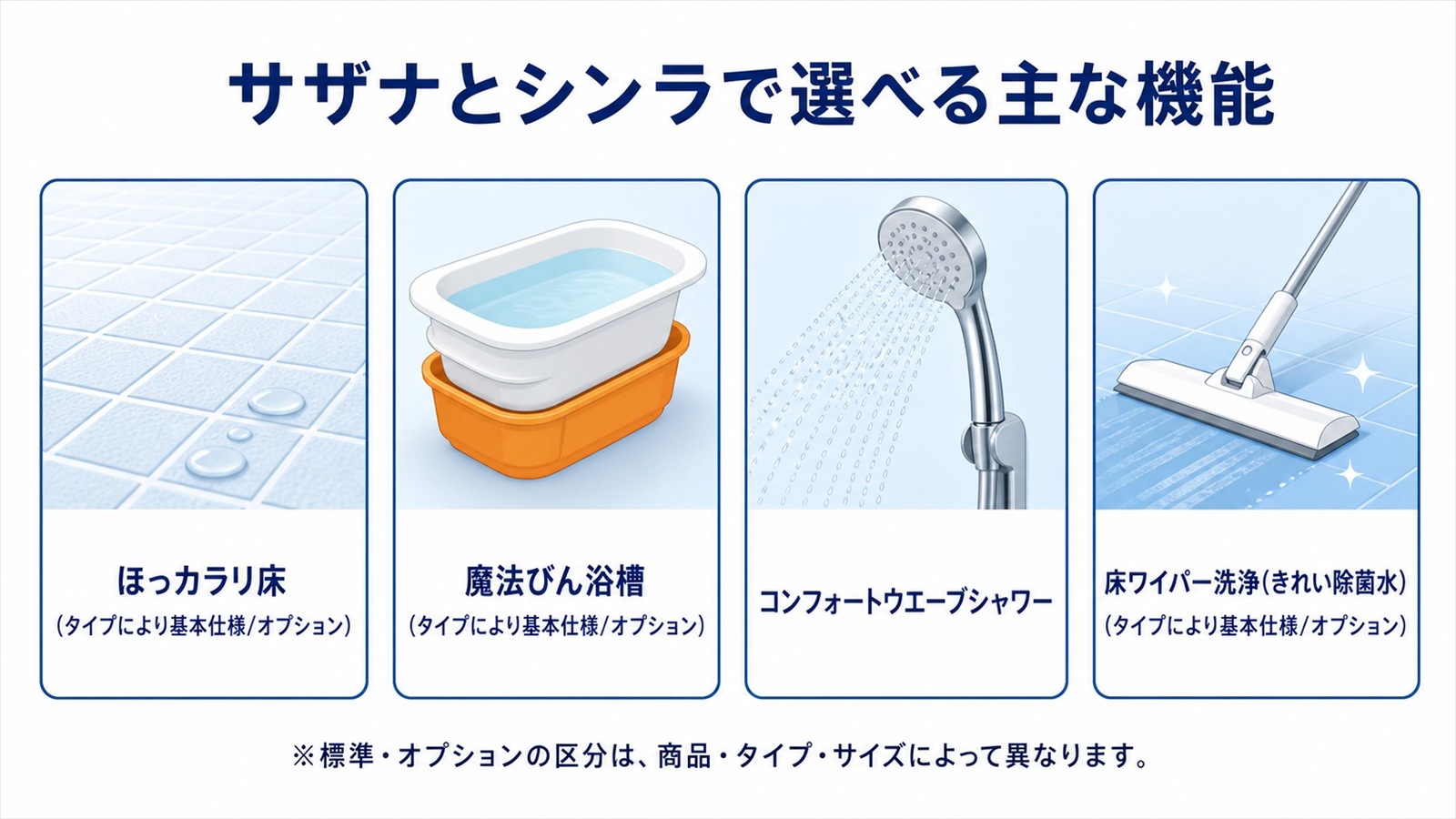 サザナとシンラで選べる主な機能

ほっカラリ床
（タイプにより基本仕様/オプション）

魔法びん浴槽
（タイプにより基本仕様/オプション）

コンフォートウエーブシャワー

床ワイパー洗浄（きれい除菌水）
（タイプにより基本仕様/オプション）

※標準・オプションの区分は、商品・タイプ・サイズによって異なります。